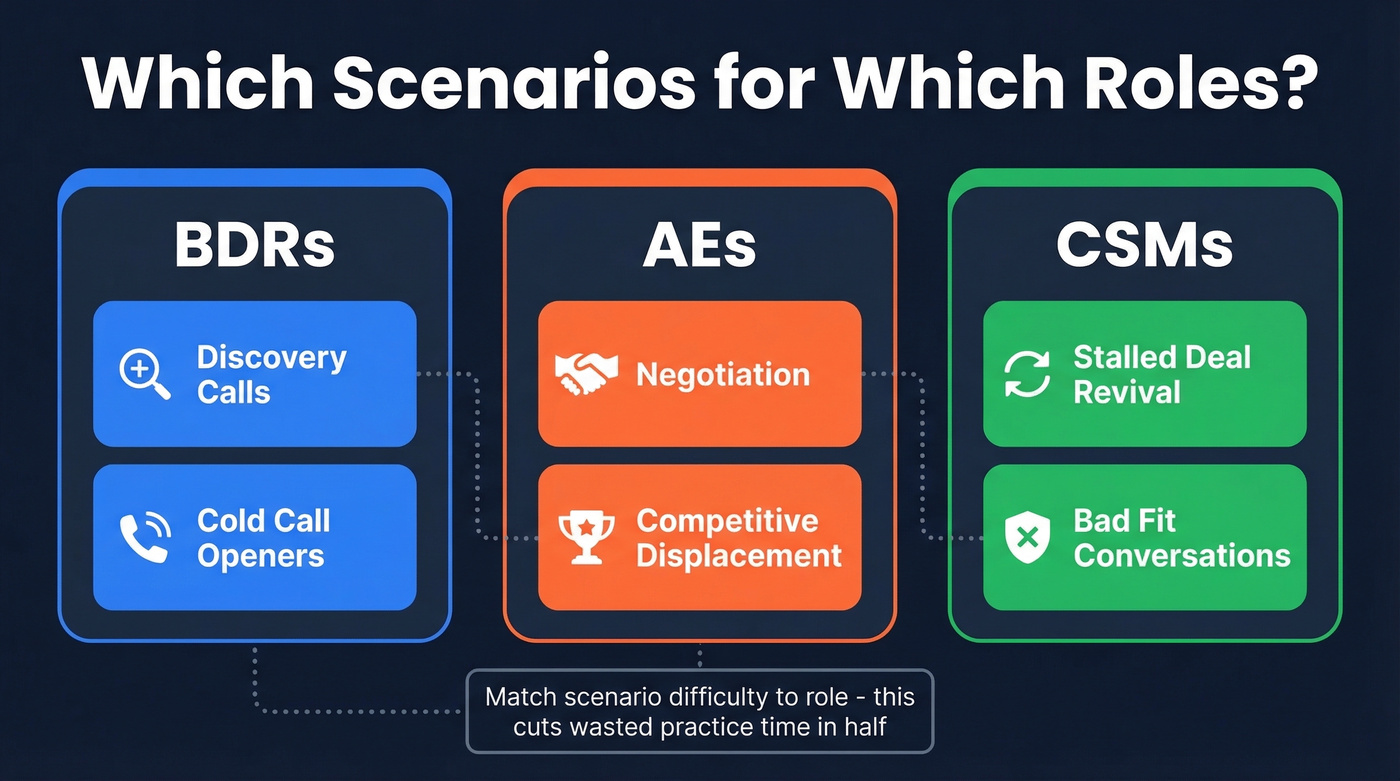 Which Scenarios for Which Roles?

BDRs

Discovery Calls

Cold Call Openers

AEs

Negotiation

Competitive Displacement

CSMs

Stalled Deal Revival

Bad Fit Conversations

Match scenario difficulty to role - this cuts wasted practice time in half